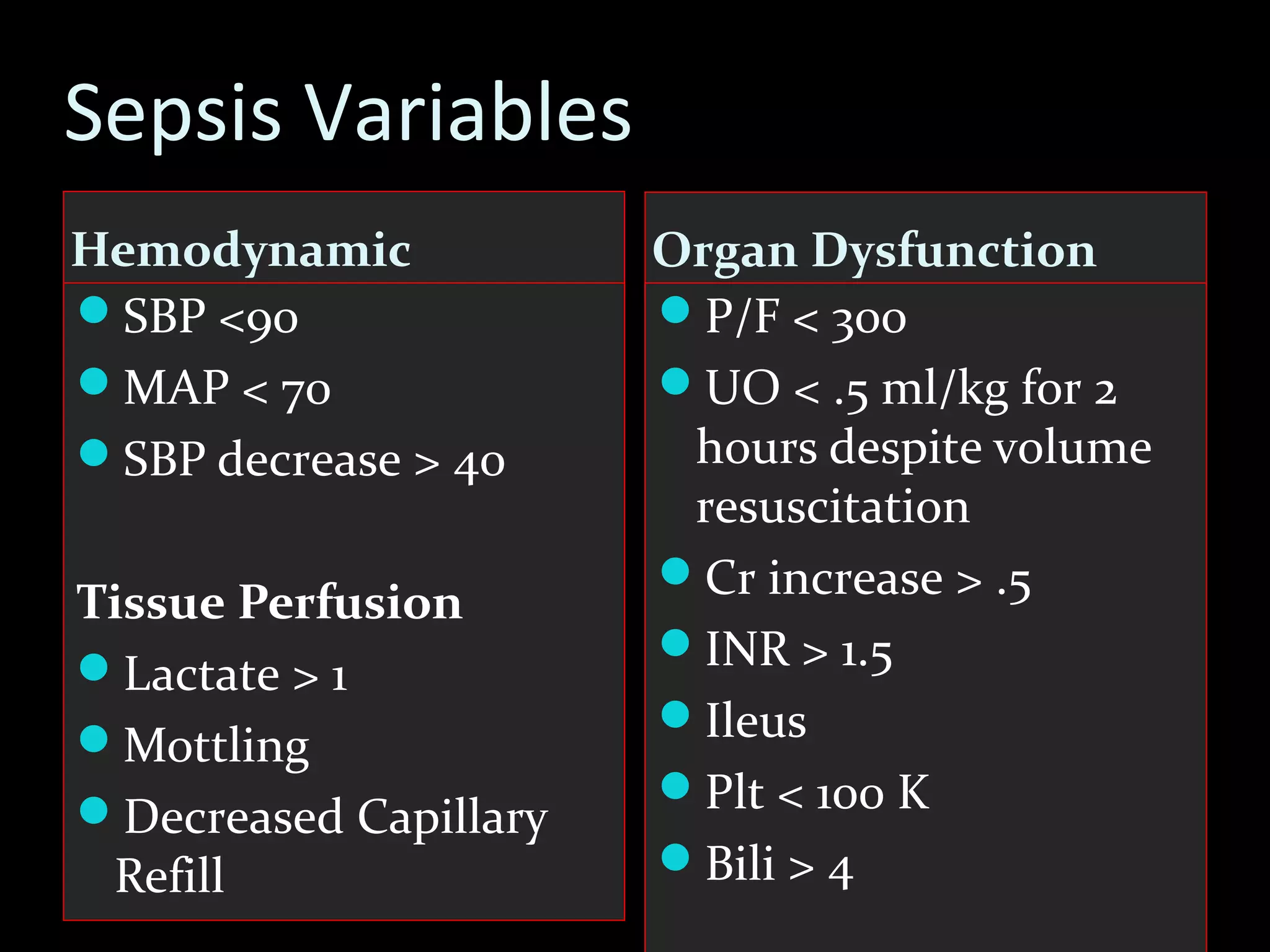 Sepsis Variables

Hemodynamic

- SBP <90
- MAP < 70
- SBP decrease > 40

Tissue Perfusion

- Lactate > 1
- Mottling
- Decreased Capillary Refill

Organ Dysfunction

- P/F < 300
- UO < .5 ml/kg for 2 hours despite volume resuscitation
- Cr increase > .5
- INR > 1.5
- Ileus
- Plt < 100 K
- Bili > 4